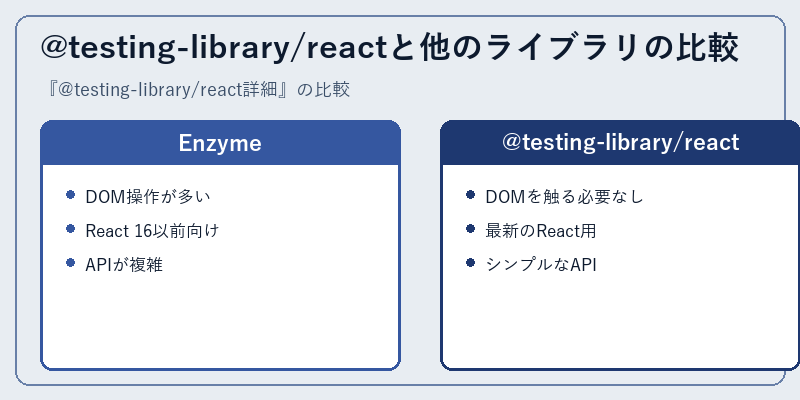 @testing-library/reactと他のライブラリの比較

『@testing-library/react詳細』の比較

Enzyme

- DOM操作が多い
- React 16以前向け
- APIが複雑

@testing-library/react

- DOMを触る必要なし
- 最新のReact用
- シンプルなAPI